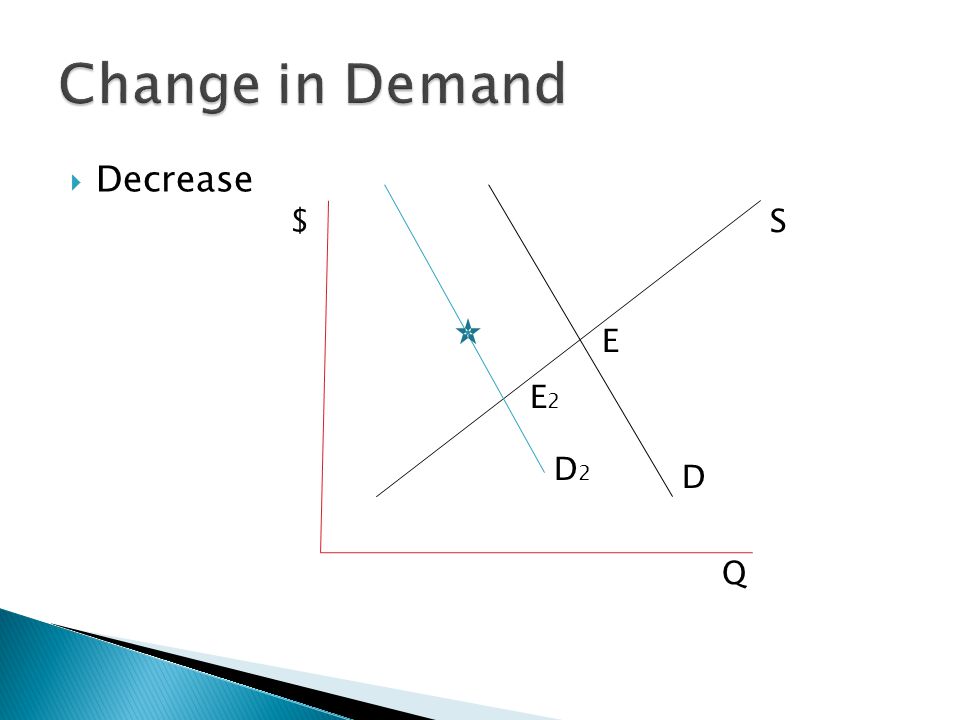 Change in Demand

Decrease

$

S

E

E2

D2

D

Q